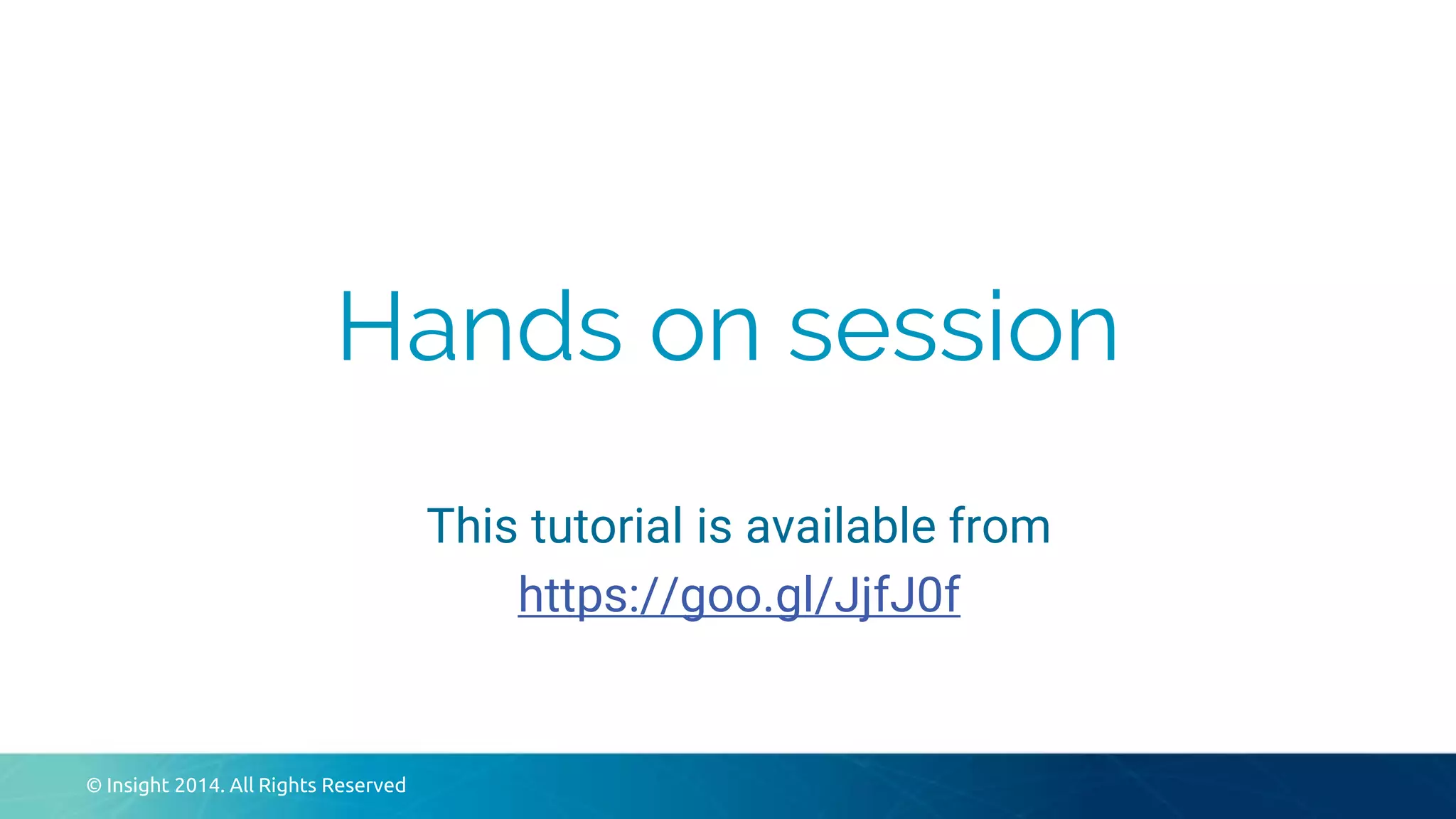 Hands on session

This tutorial is available from
https://goo.gl/JjfJ0f

© Insight 2014. All Rights Reserved